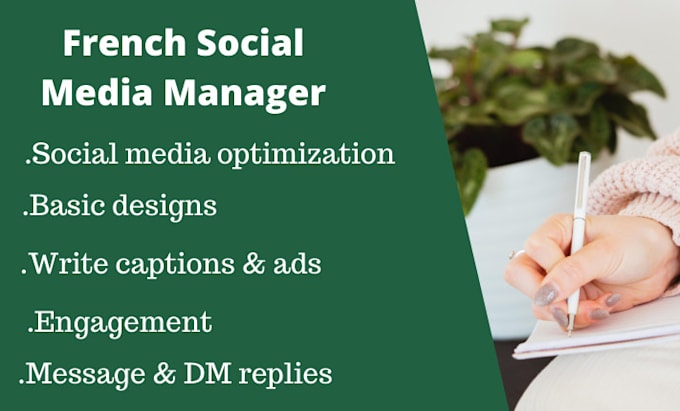 French Social Media Manager

.Social media optimization

.Basic designs

.Write captions & ads

.Engagement

.Message & DM replies